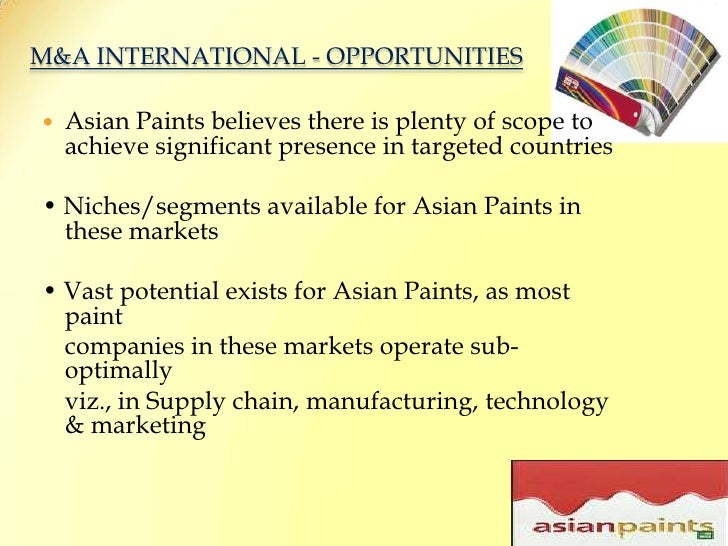 M&A INTERNATIONAL - OPPORTUNITIES

• Asian Paints believes there is plenty of scope to achieve significant presence in targeted countries

• Niches/segments available for Asian Paints in these markets

• Vast potential exists for Asian Paints, as most paint

companies in these markets operate sub-optimally

viz., in Supply chain, manufacturing, technology & marketing

asianpaints